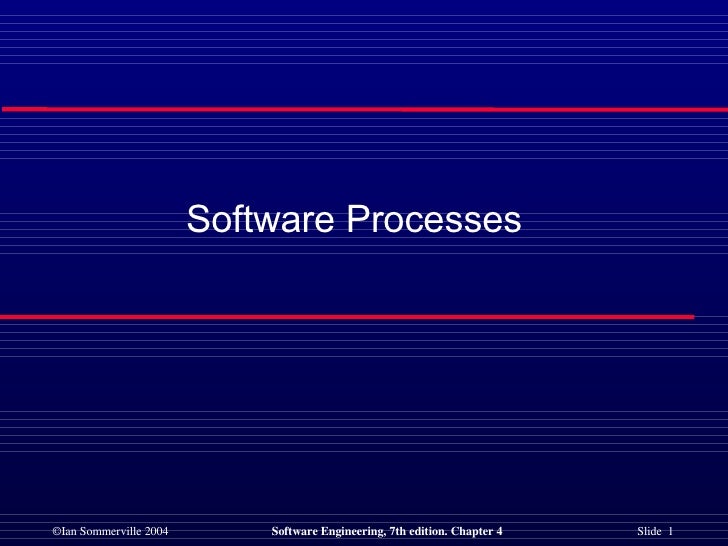 Software Processes

©Ian Sommerville 2004 Software Engineering, 7th edition. Chapter 4 Slide 1